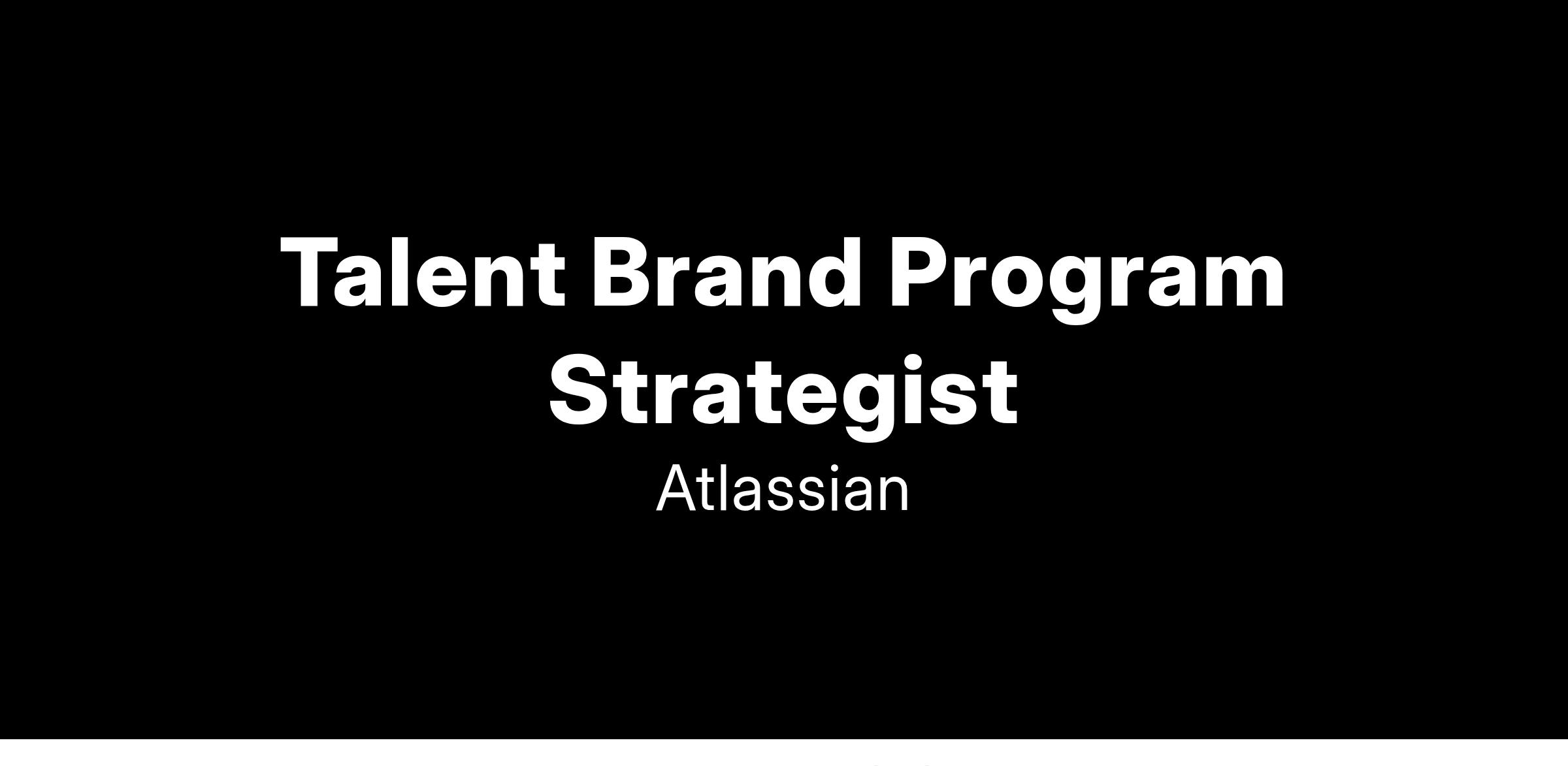 Talent Brand Program Strategist
Atlassian